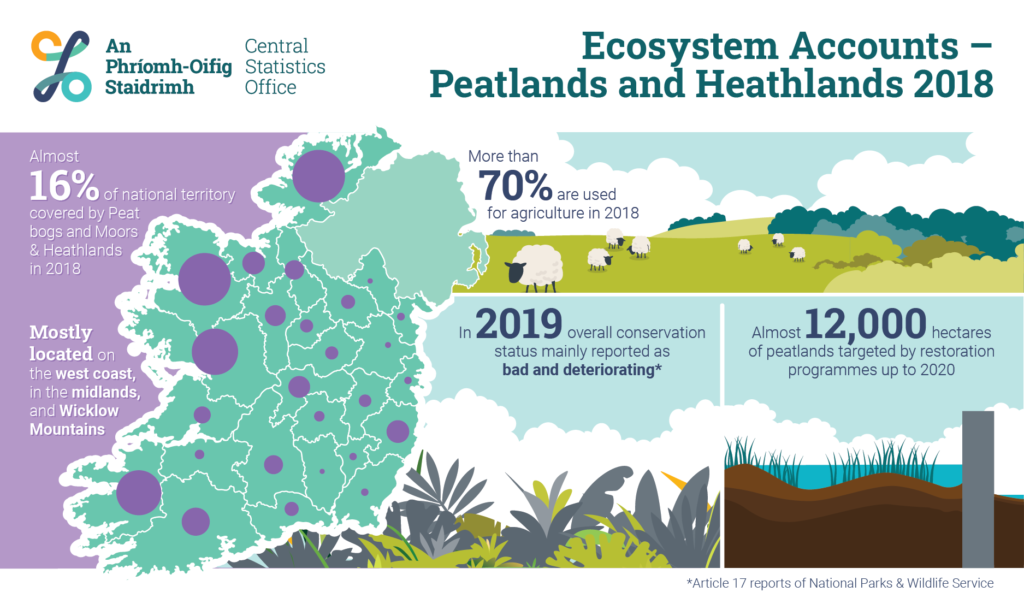 An Phríomh-Oifig Staidrimh

Central Statistics Office

Ecosystem Accounts – Peatlands and Heathlands 2018

Almost 16% of national territory covered by Peat bogs and Moors & Heathlands in 2018

Mostly located on the west coast, in the midlands, and Wicklow Mountains

More than 70% are used for agriculture in 2018

In 2019 overall conservation status mainly reported as bad and deteriorating*

Almost 12,000 hectares of peatlands targeted by restoration programmes up to 2020

*Article 17 reports of National Parks & Wildlife Service